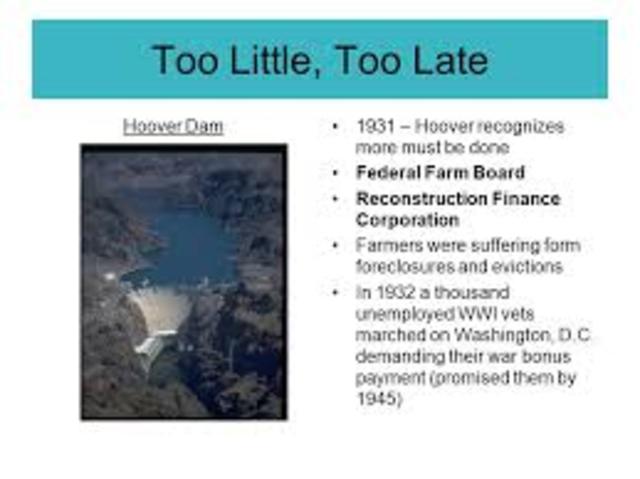 Too Little, Too Late

Hoover Dam

• 1931 – Hoover recognizes more must be done
• Federal Farm Board
• Reconstruction Finance Corporation
• Farmers were suffering form foreclosures and evictions
• In 1932 a thousand unemployed WWI vets marched on Washington, D.C demanding their war bonus payment (promised them by 1945)